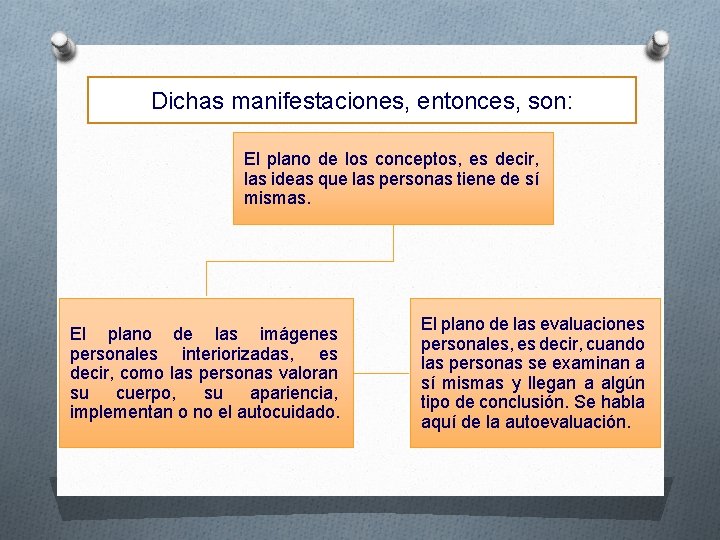 Dichas manifestaciones, entonces, son:

El plano de los conceptos, es decir, las ideas que las personas tiene de sí mismas.

El plano de las imágenes personales interiorizadas, es decir, como las personas valoran su cuerpo, su apariencia, implementan o no el autocuidado.

El plano de las evaluaciones personales, es decir, cuando las personas se examinan a sí mismas y llegan a algún tipo de conclusión. Se habla aquí de la autoevaluación.